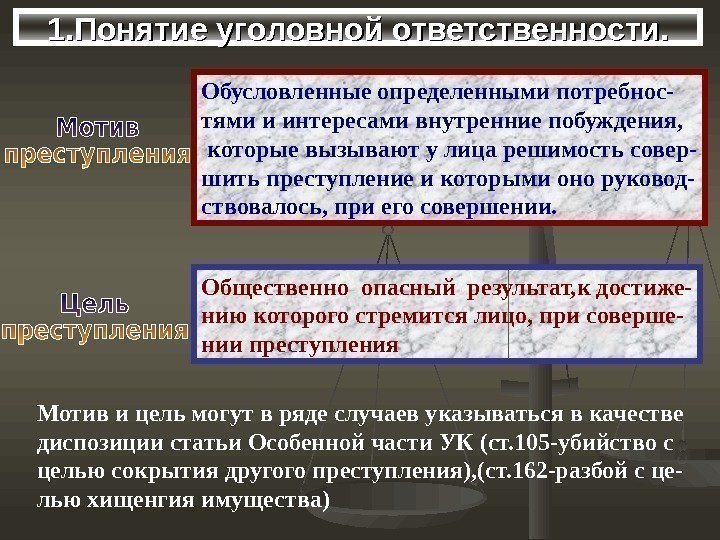 1.Понятие уголовной ответственности.

Мотив преступления

Обусловленные определенными потребностями и интересами внутренние побуждения, которые вызывают у лица решимость совершить преступление и которыми оно руководствовалось, при его совершении.

Цель преступления

Общественно опасный результат,к достижению которого стремится лицо, при совершении преступления

Мотив и цель могут в ряде случаев указываться в качестве диспозиции статьи Особенной части УК (ст.105-убийство с целью сокрытия другого преступления),(ст.162-разбой с целью хищенгия имущества)